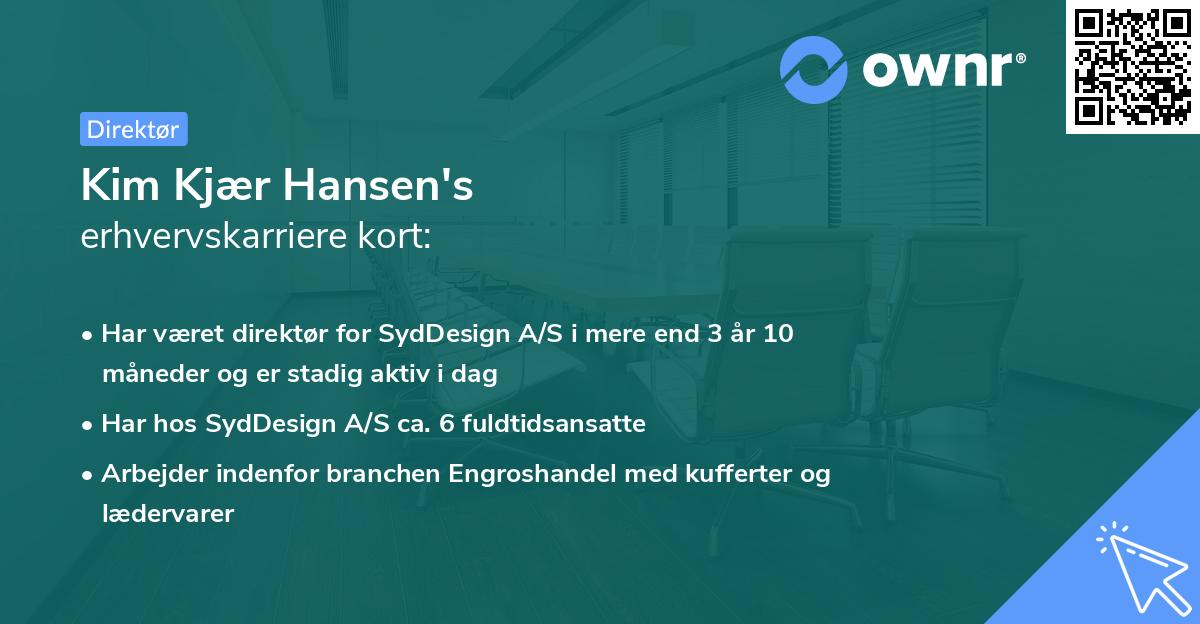 ownr®

Direktør

Kim Kjær Hansen's
erhvervskarriere kort:

• Har været direktør for SydDesign A/S i mere end 3 år 10 måneder og er stadig aktiv i dag

• Har hos SydDesign A/S ca. 6 fuldtidsansatte

• Arbejder indenfor branchen Engroshandel med kufferter og lædervarer